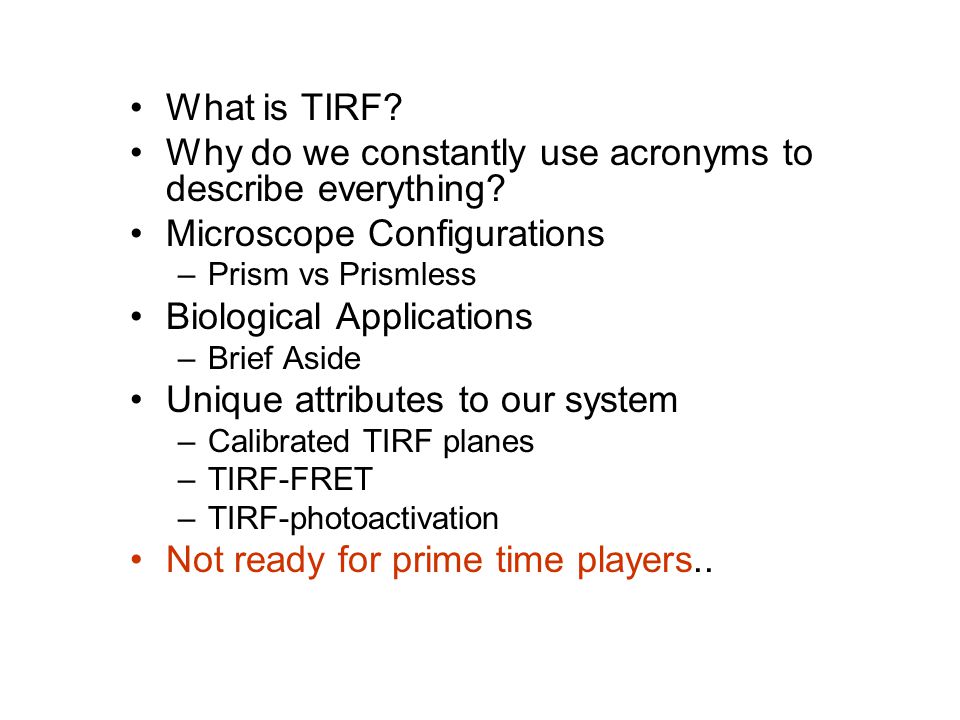 • What is TIRF?
• Why do we constantly use acronyms to describe everything?
• Microscope Configurations
– Prism vs Prismless
• Biological Applications
– Brief Aside
• Unique attributes to our system
– Calibrated TIRF planes
– TIRF-FRET
– TIRF-photoactivation
• Not ready for prime time players..